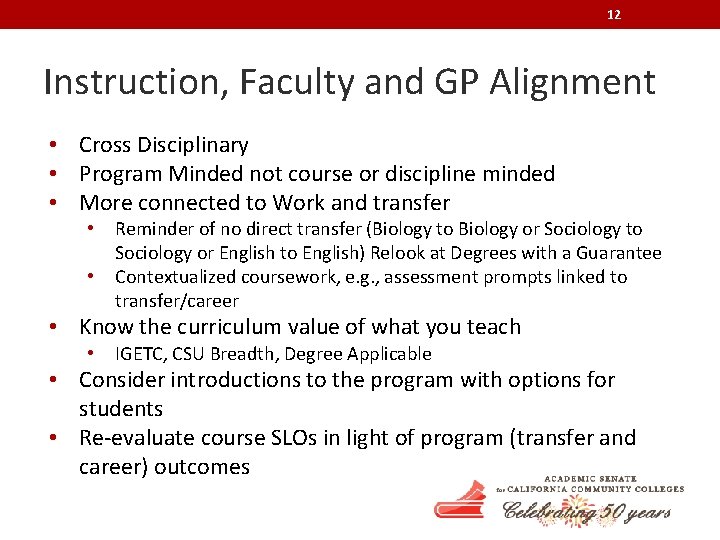 12

Instruction, Faculty and GP Alignment

• Cross Disciplinary
• Program Minded not course or discipline minded
• More connected to Work and transfer
  • Reminder of no direct transfer (Biology to Biology or Sociology to Sociology or English to English) Relook at Degrees with a Guarantee
  • Contextualized coursework, e.g., assessment prompts linked to transfer/career
• Know the curriculum value of what you teach
  • IGETC, CSU Breadth, Degree Applicable
• Consider introductions to the program with options for students
• Re-evaluate course SLOs in light of program (transfer and career) outcomes

ACADEMIC SENATE for CALIFORNIA COMMUNITY COLLEGES
Celebrating 50 years